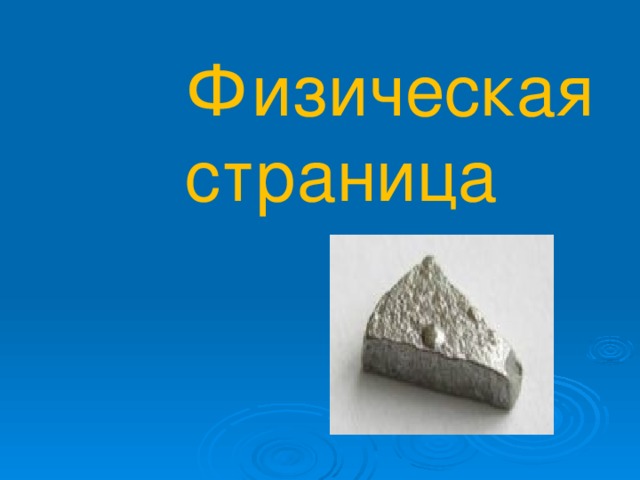 Физическая страница